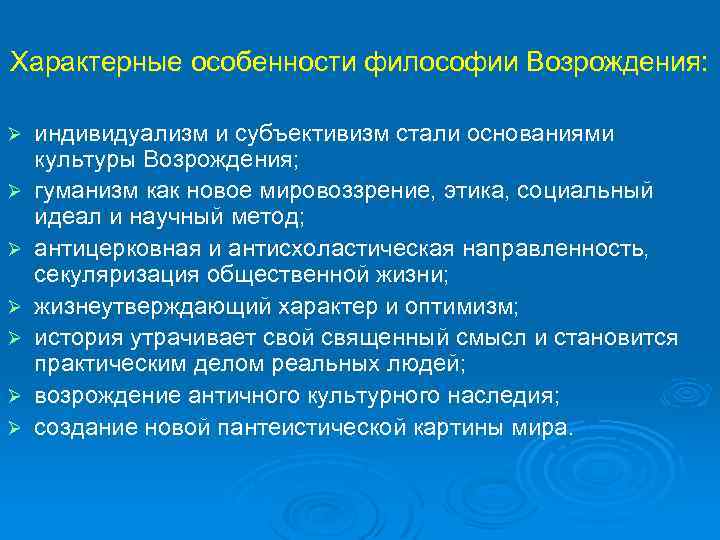 Характерные особенности философии Возрождения:

➢ индивидуализм и субъективизм стали основаниями культуры Возрождения;
➢ гуманизм как новое мировоззрение, этика, социальный идеал и научный метод;
➢ антицерковная и антисхоластическая направленность, секуляризация общественной жизни;
➢ жизнеутверждающий характер и оптимизм;
➢ история утрачивает свой священный смысл и становится практическим делом реальных людей;
➢ возрождение античного культурного наследия;
➢ создание новой пантеистической картины мира.